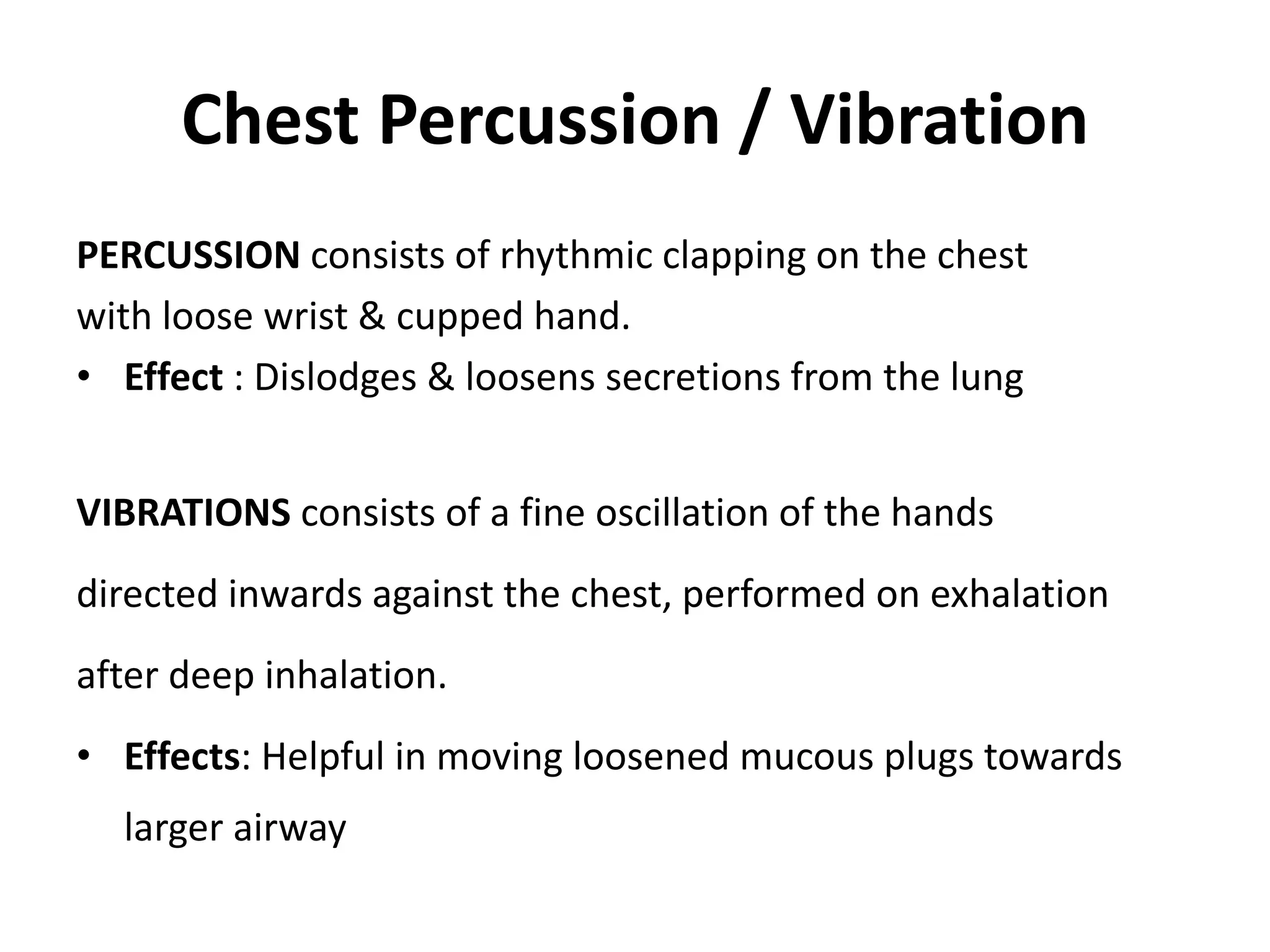 Chest Percussion / Vibration

PERCUSSION consists of rhythmic clapping on the chest with loose wrist & cupped hand.

• Effect : Dislodges & loosens secretions from the lung

VIBRATIONS consists of a fine oscillation of the hands directed inwards against the chest, performed on exhalation after deep inhalation.

• Effects: Helpful in moving loosened mucous plugs towards larger airway